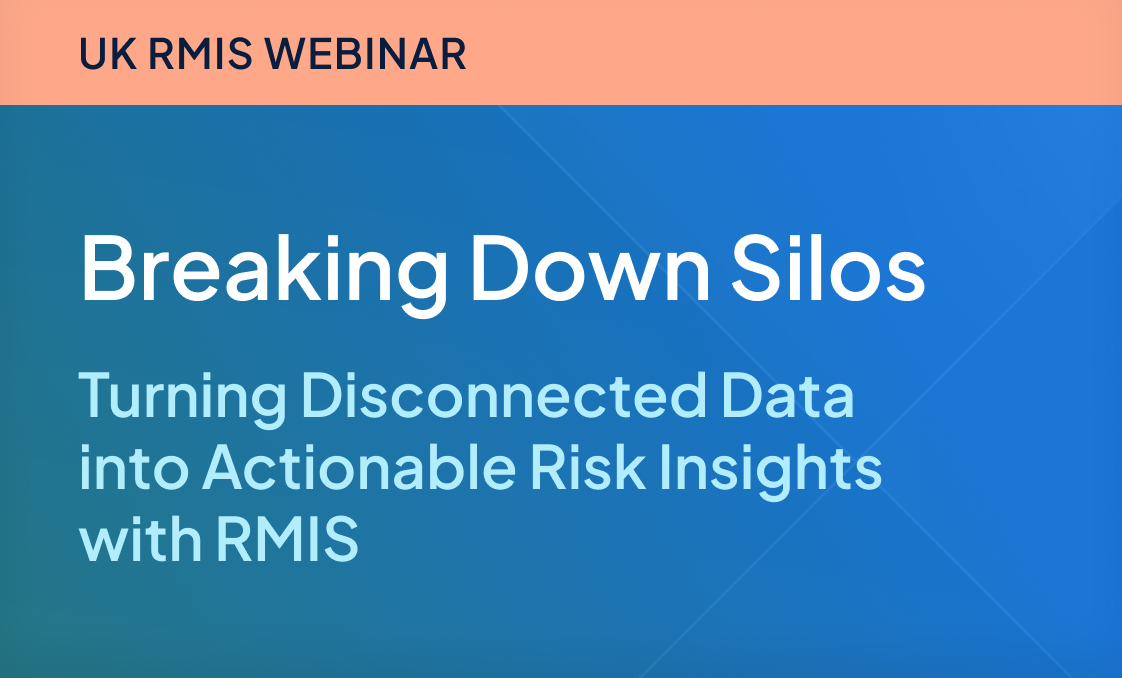 UK RMIS WEBINAR

Breaking Down Silos

Turning Disconnected Data into Actionable Risk Insights with RMIS